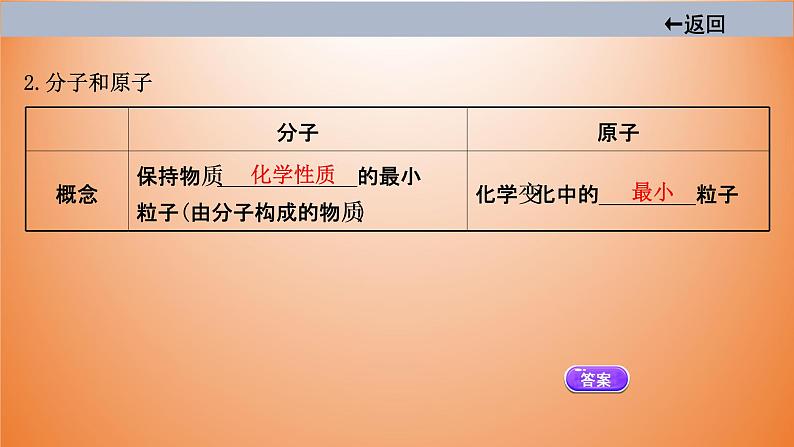 ←返回

2.分子和原子

|  | 分子 | 原子 |
|---|---|---|
| 概念 | 保持物质 化学性质 的最小粒子(由分子构成的物质) | 化学变化中的 最小 粒子 |

答案